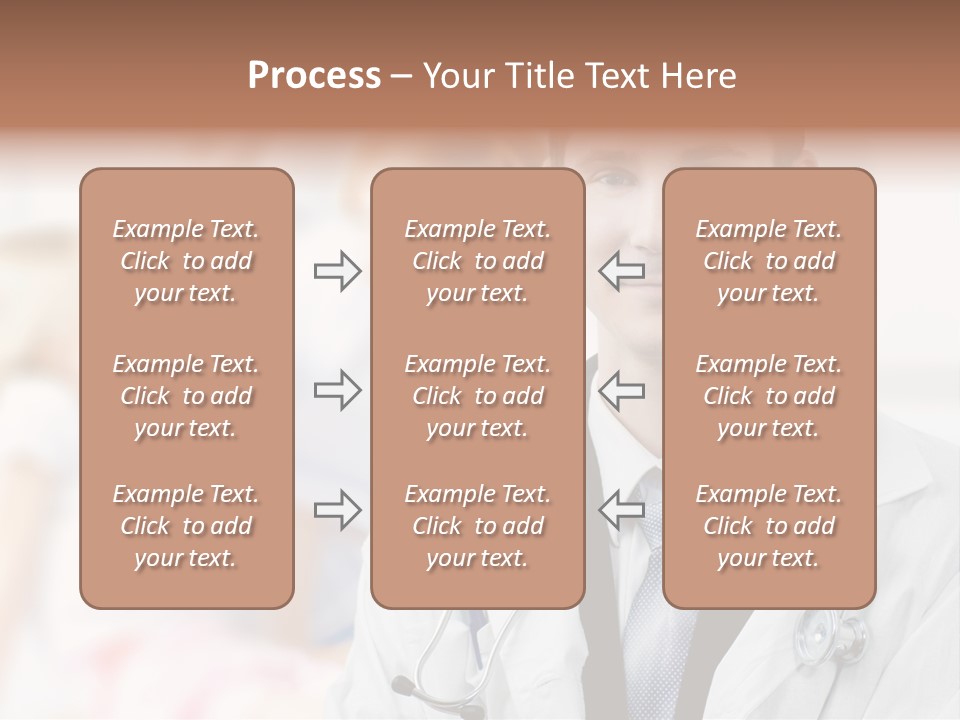 Process – Your Title Text Here

Example Text. Click to add your text.

Example Text. Click to add your text.

Example Text. Click to add your text.

Example Text. Click to add your text.

Example Text. Click to add your text.

Example Text. Click to add your text.

Example Text. Click to add your text.

Example Text. Click to add your text.

Example Text. Click to add your text.